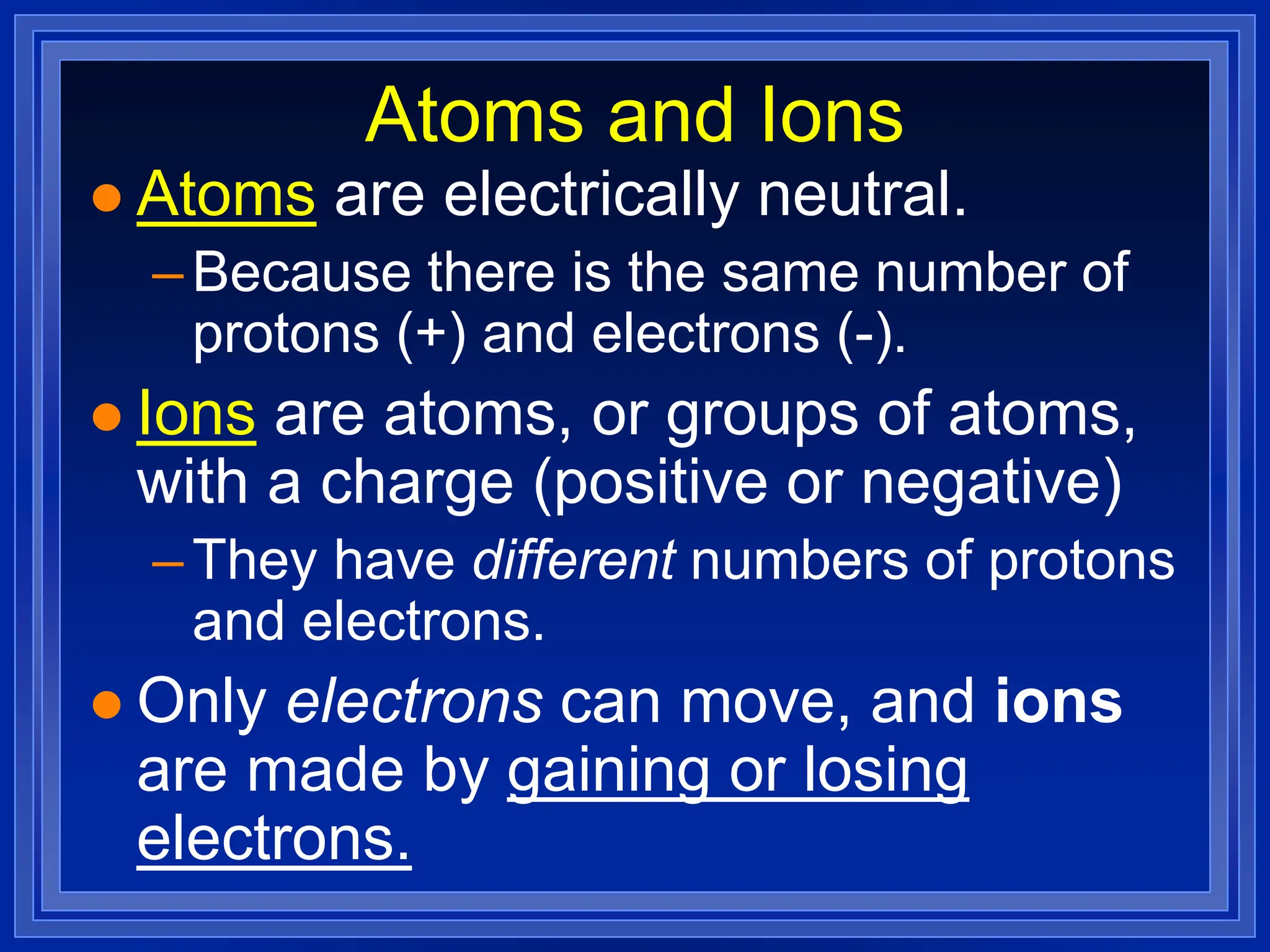 Atoms and Ions

● Atoms are electrically neutral.

– Because there is the same number of protons (+) and electrons (-).

● Ions are atoms, or groups of atoms, with a charge (positive or negative)

– They have different numbers of protons and electrons.

● Only electrons can move, and ions are made by gaining or losing electrons.